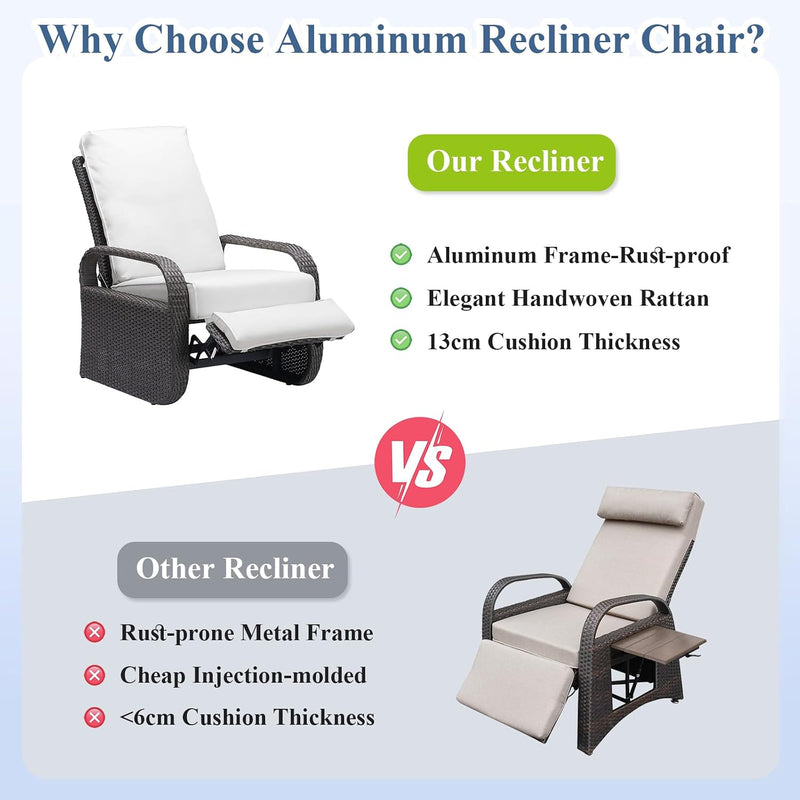 Why Choose Aluminum Recliner Chair?

Our Recliner

Aluminum Frame-Rust-proof

Elegant Handwoven Rattan

13cm Cushion Thickness

VS

Other Recliner

Rust-prone Metal Frame

Cheap Injection-molded

<6cm Cushion Thickness